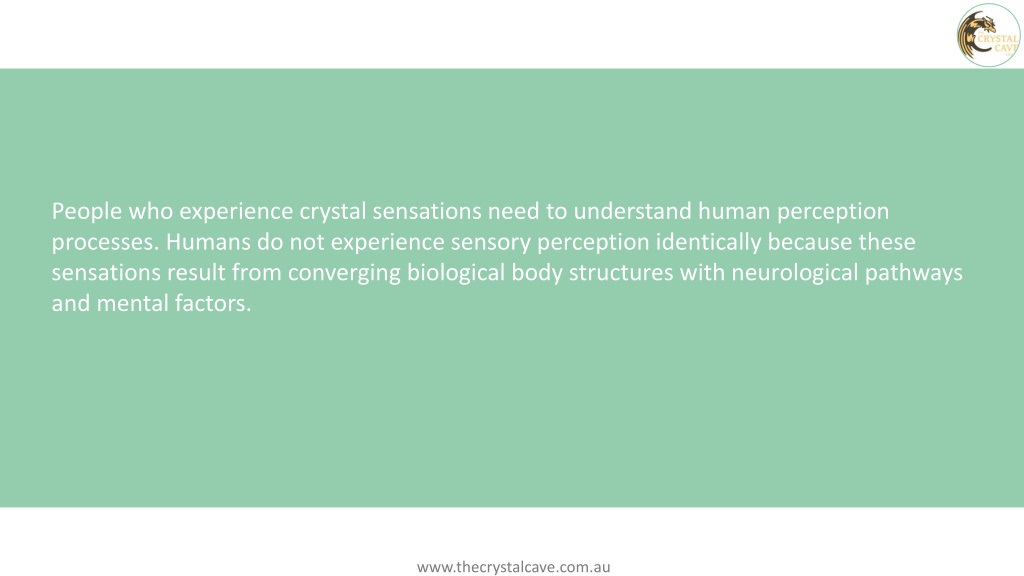 CRYSTAL CAVE

People who experience crystal sensations need to understand human perception processes. Humans do not experience sensory perception identically because these sensations result from converging biological body structures with neurological pathways and mental factors.

www.thecrystalcave.com.au